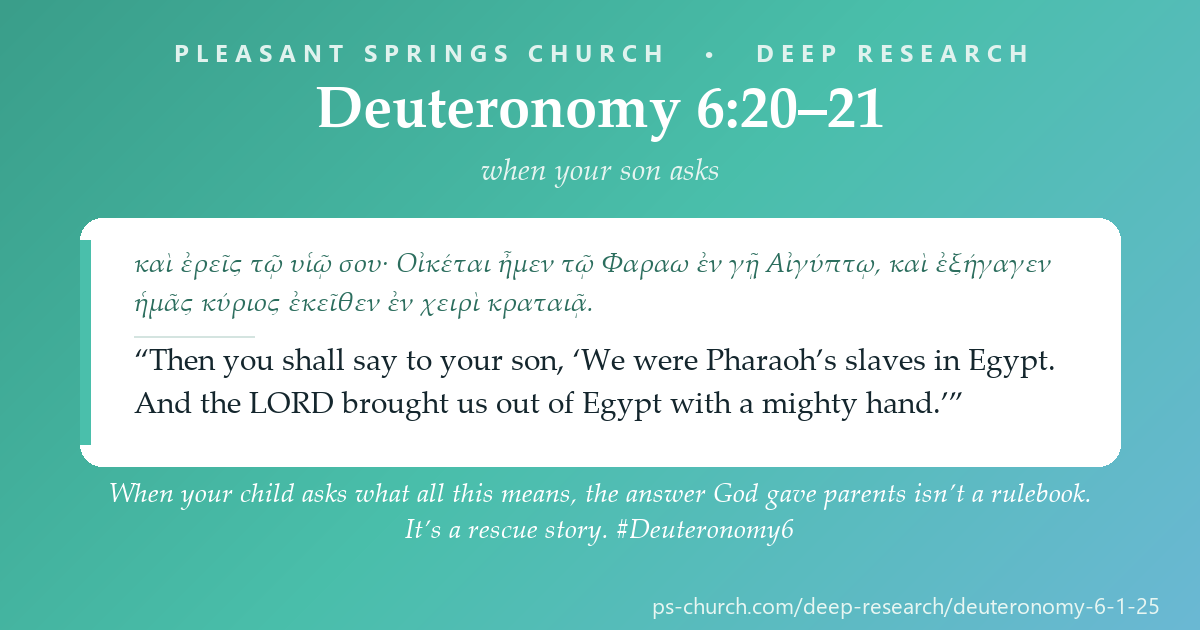 PLEASANT SPRINGS CHURCH • DEEP RESEARCH

Deuteronomy 6:20–21

when your son asks

καὶ ἐρεῖς τῷ υἱῷ σου· Οἰκέται ἦμεν τῷ Φαραω ἐν γῇ Αἰγύπτῳ, καὶ ἐξήγαγεν ἡμᾶς κύριος ἐκεῖθεν ἐν χειρὶ κραταιᾷ.

“Then you shall say to your son, ‘We were Pharaoh’s slaves in Egypt. And the LORD brought us out of Egypt with a mighty hand.’”

When your child asks what all this means, the answer God gave parents isn’t a rulebook. It’s a rescue story. #Deuteronomy6

ps-church.com/deep-research/deuteronomy-6-1-25